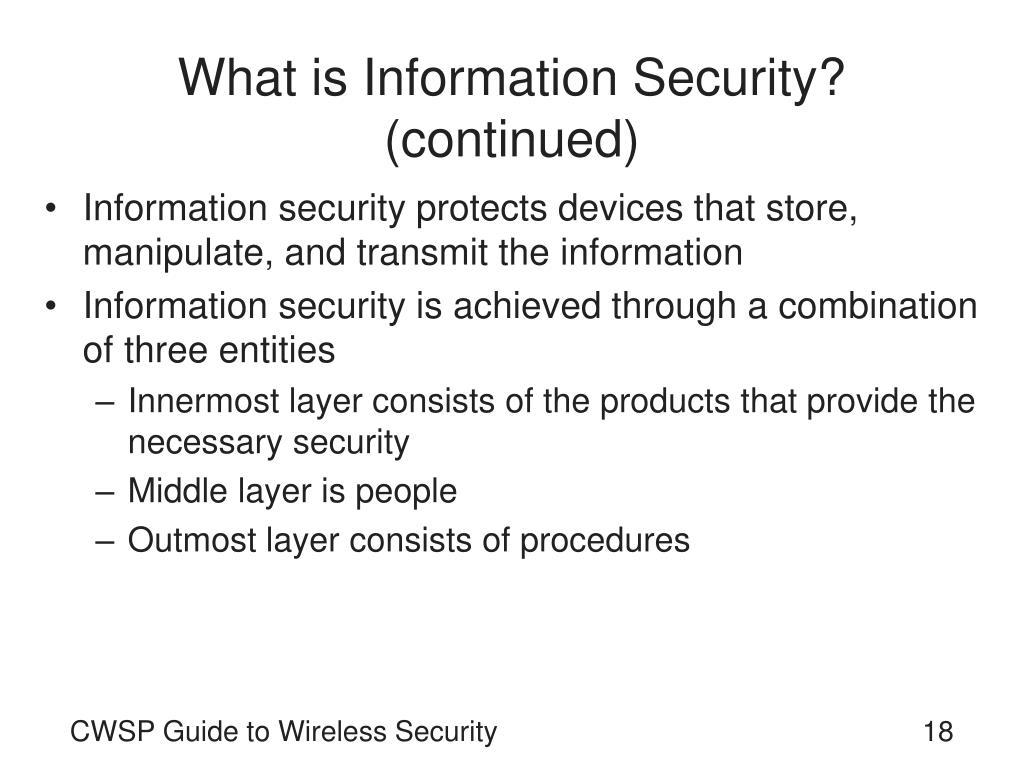 What is Information Security? (continued)

• Information security protects devices that store, manipulate, and transmit the information
• Information security is achieved through a combination of three entities
– Innermost layer consists of the products that provide the necessary security
– Middle layer is people
– Outmost layer consists of procedures

CWSP Guide to Wireless Security

18